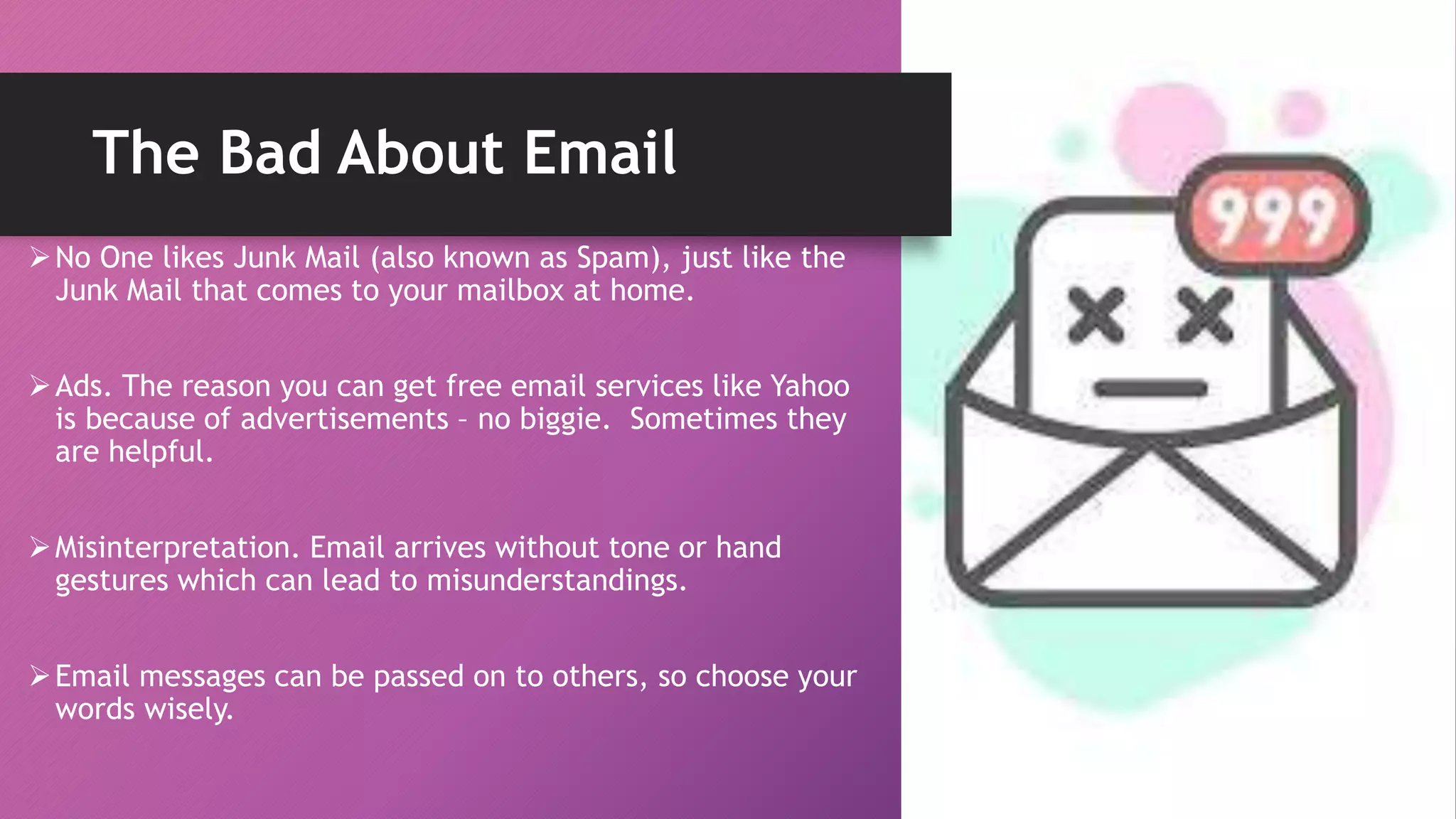 The Bad About Email

➢ No One likes Junk Mail (also known as Spam), just like the Junk Mail that comes to your mailbox at home.

➢ Ads. The reason you can get free email services like Yahoo is because of advertisements – no biggie. Sometimes they are helpful.

➢ Misinterpretation. Email arrives without tone or hand gestures which can lead to misunderstandings.

➢ Email messages can be passed on to others, so choose your words wisely.

999